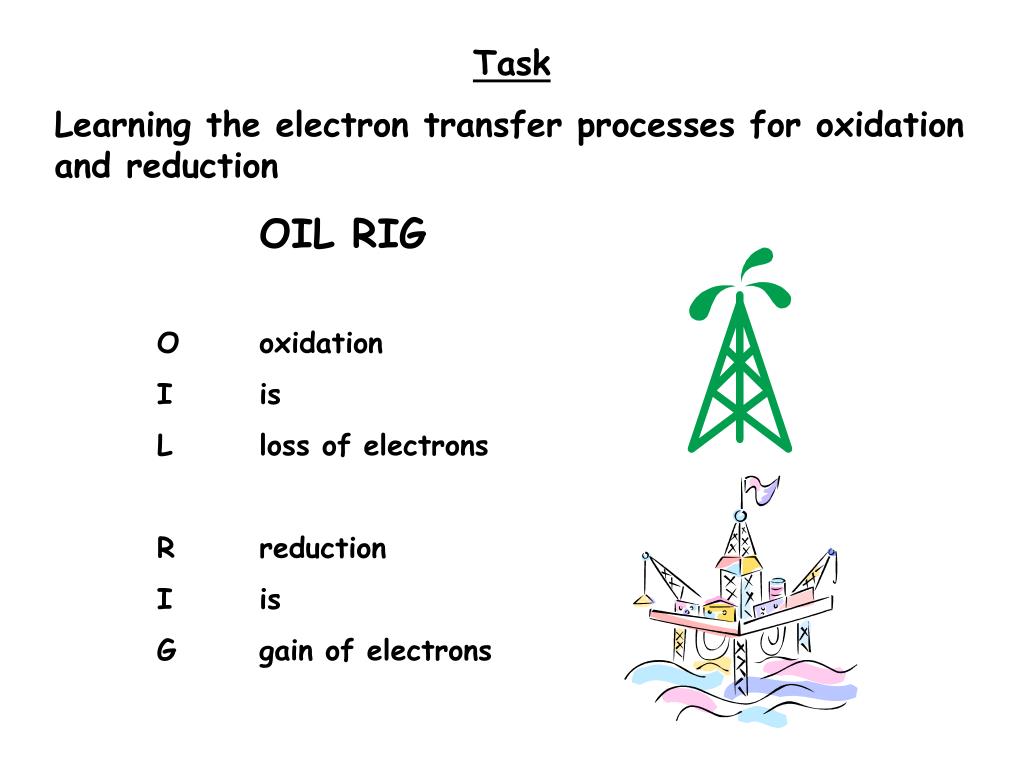 Task

Learning the electron transfer processes for oxidation and reduction

OIL RIG

O oxidation
I is
L loss of electrons

R reduction
I is
G gain of electrons